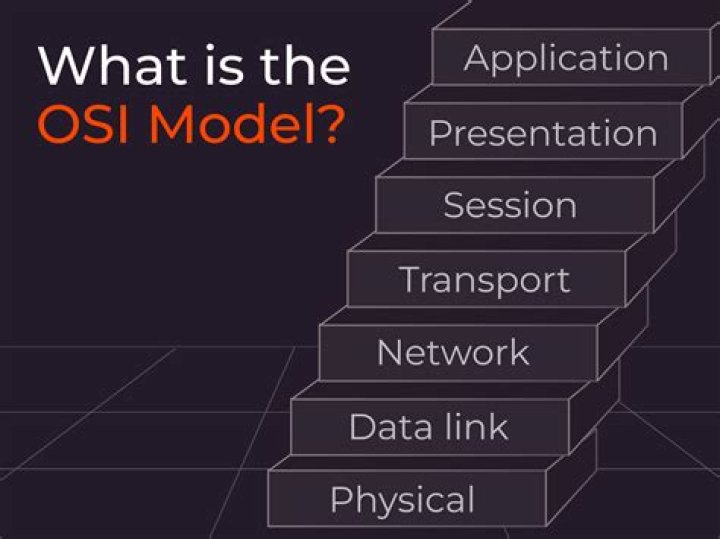 What is the OSI Model?

Application

Presentation

Session

Transport

Network

Data link

Physical